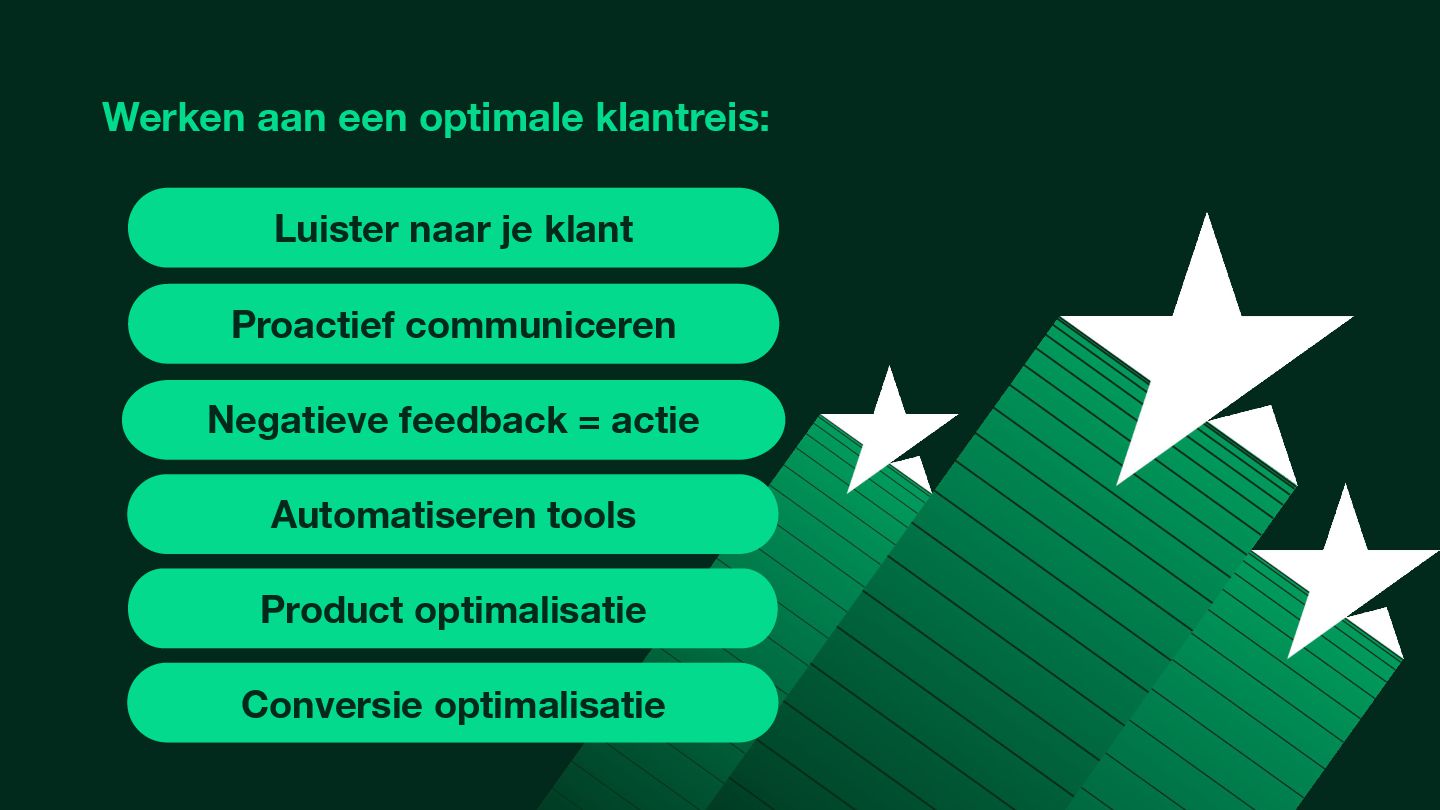 Werken aan een optimale klantreis:

Luister naar je klant

Proactief communiceren

Negatieve feedback = actie

Automatiseren tools

Product optimalisatie

Conversie optimalisatie